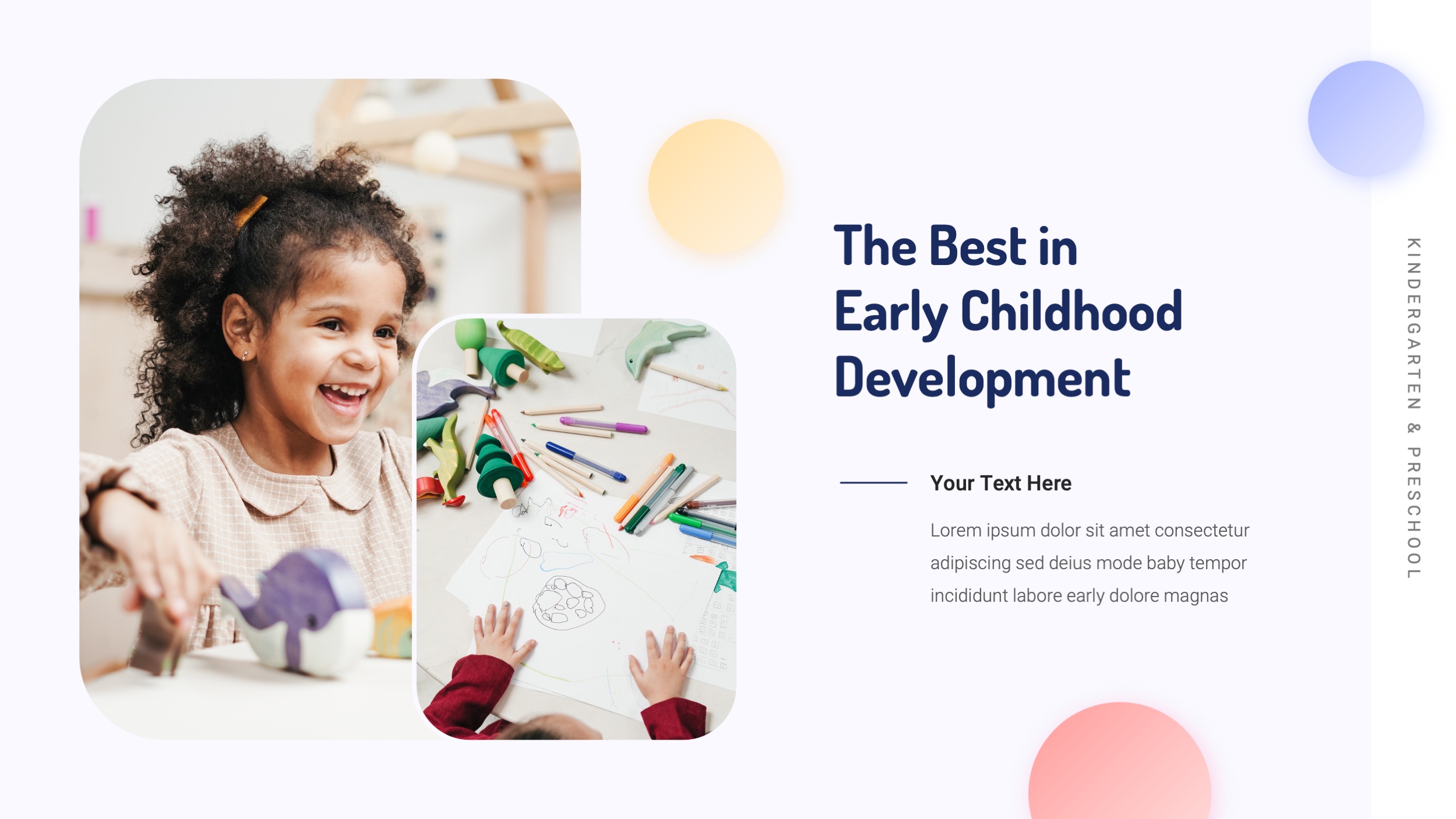 The Best in Early Childhood Development

Your Text Here

Lorem ipsum dolor sit amet consectetur adipiscing sed deius mode baby tempor incididunt labore early dolore magnas

KINDERGARTEN & PRESCHOOL